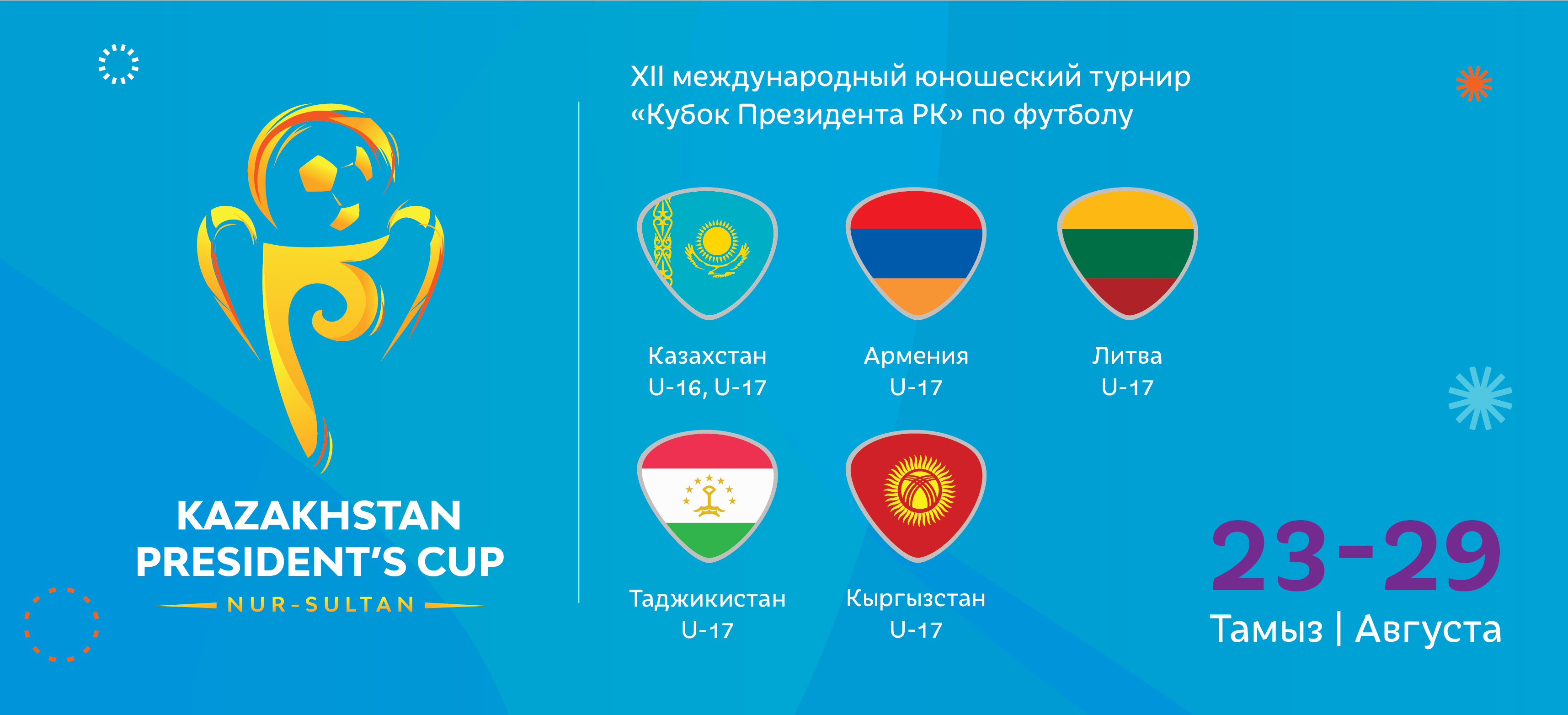 KAZAKHSTAN PRESIDENT'S CUP
NUR-SULTAN

XII международный юношеский турнир «Кубок Президента РК» по футболу

Казахстан
U-16, U-17

Армения
U-17

Литва
U-17

Таджикистан
U-17

Кыргызстан
U-17

23-29
Тамыз | Августа